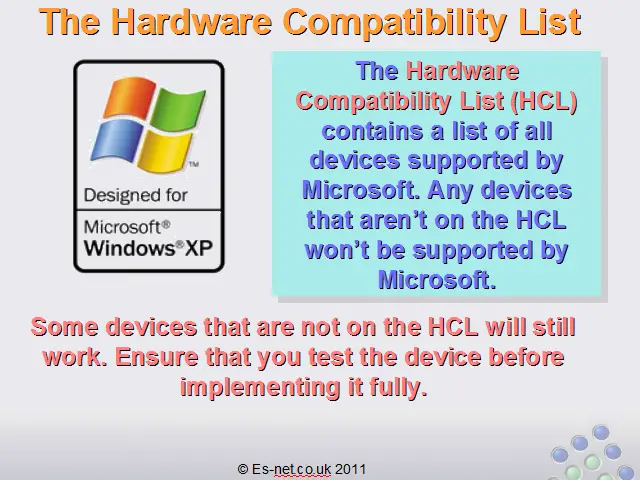 The Hardware Compatibility List

Designed for
Microsoft®
Windows®XP

The Hardware Compatibility List (HCL) contains a list of all devices supported by Microsoft. Any devices that aren't on the HCL won't be supported by Microsoft.

Some devices that are not on the HCL will still work. Ensure that you test the device before implementing it fully.

© Es-net.co.uk 2011